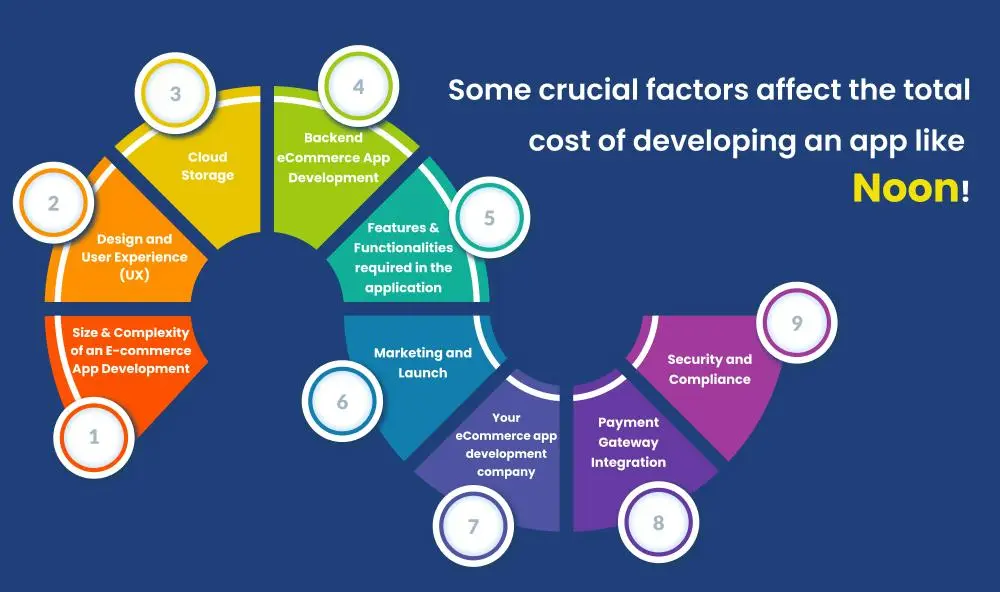 Some crucial factors affect the total cost of developing an app like Noon!

1
Size & Complexity of an E-commerce App Development

2
Design and User Experience (UX)

3
Cloud Storage

4
Backend eCommerce App Development

5
Features & Functionalities required in the application

6
Marketing and Launch

7
Your eCommerce app development company

8
Payment Gateway Integration

9
Security and Compliance